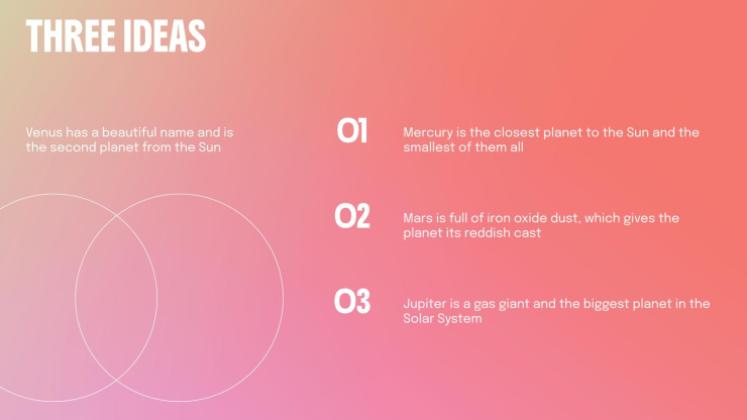 THREE IDEAS

Venus has a beautiful name and is the second planet from the Sun

01

Mercury is the closest planet to the Sun and the smallest of them all

02

Mars is full of iron oxide dust, which gives the planet its reddish cast

03

Jupiter is a gas giant and the biggest planet in the Solar System